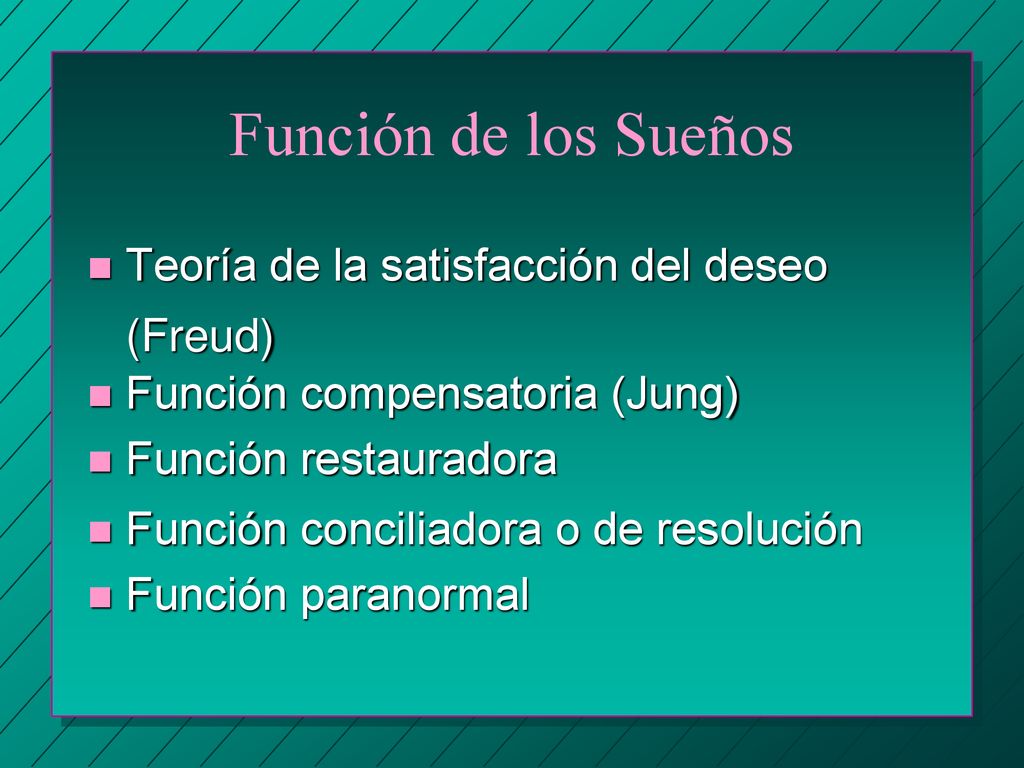 Función de los Sueños

- Teoría de la satisfacción del deseo (Freud)
- Función compensatoria (Jung)
- Función restauradora
- Función conciliadora o de resolución
- Función paranormal